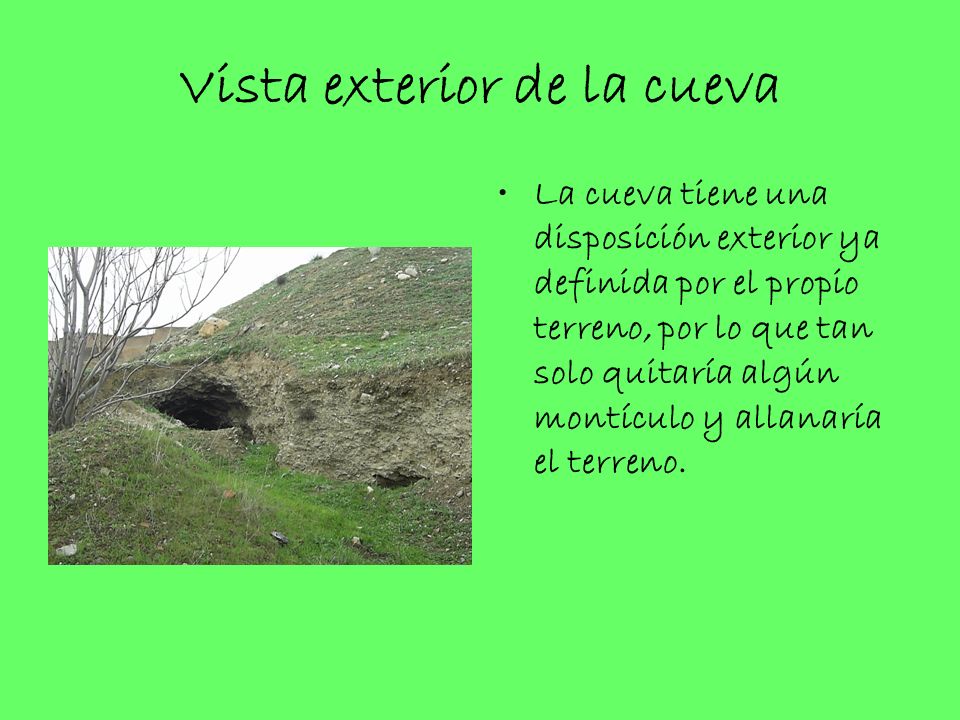 Vista exterior de la cueva

• La cueva tiene una disposición exterior ya definida por el propio terreno, por lo que tan solo quitaría algún montículo y allanaría el terreno.